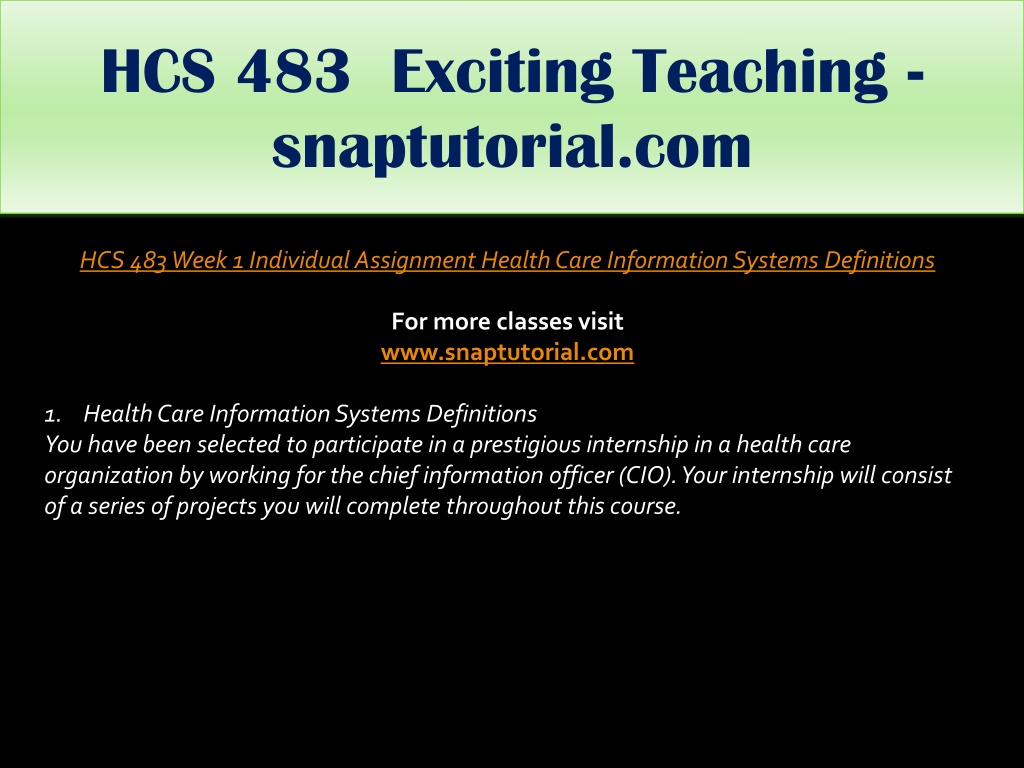 HCS 483 Exciting Teaching - snaptutorial.com

HCS 483 Week 1 Individual Assignment Health Care Information Systems Definitions

For more classes visit
www.snaptutorial.com

1. Health Care Information Systems Definitions
You have been selected to participate in a prestigious internship in a health care organization by working for the chief information officer (CIO). Your internship will consist of a series of projects you will complete throughout this course.